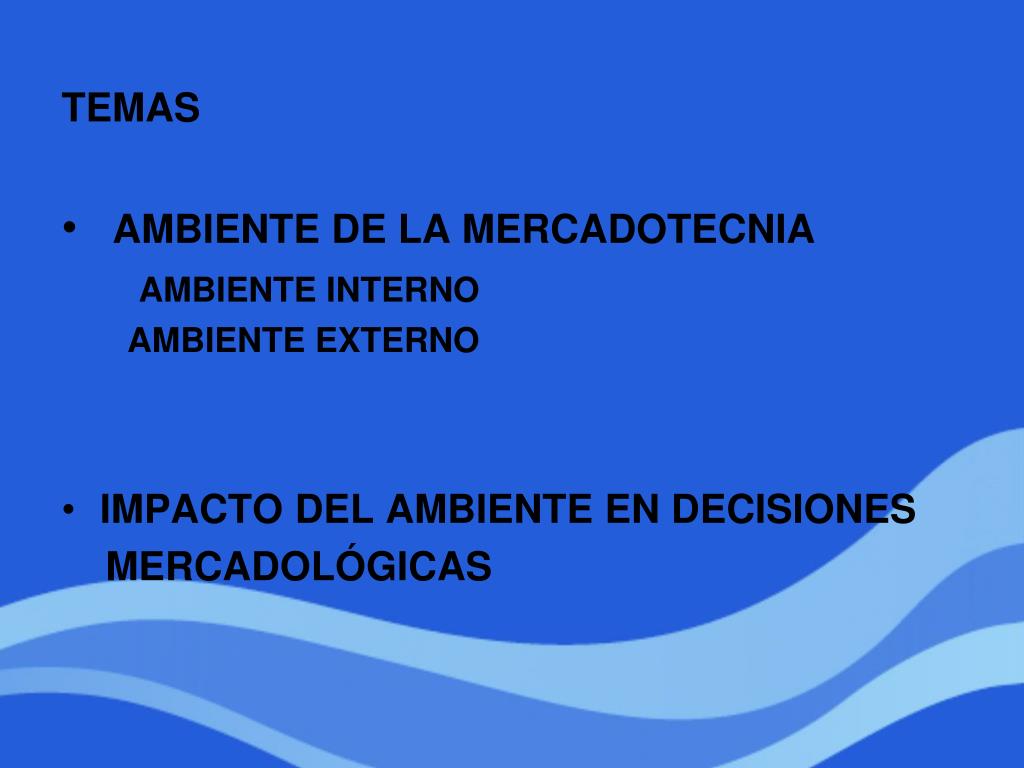 TEMAS

• AMBIENTE DE LA MERCADOTECNIA
AMBIENTE INTERNO
AMBIENTE EXTERNO

• IMPACTO DEL AMBIENTE EN DECISIONES MERCADOLÓGICAS